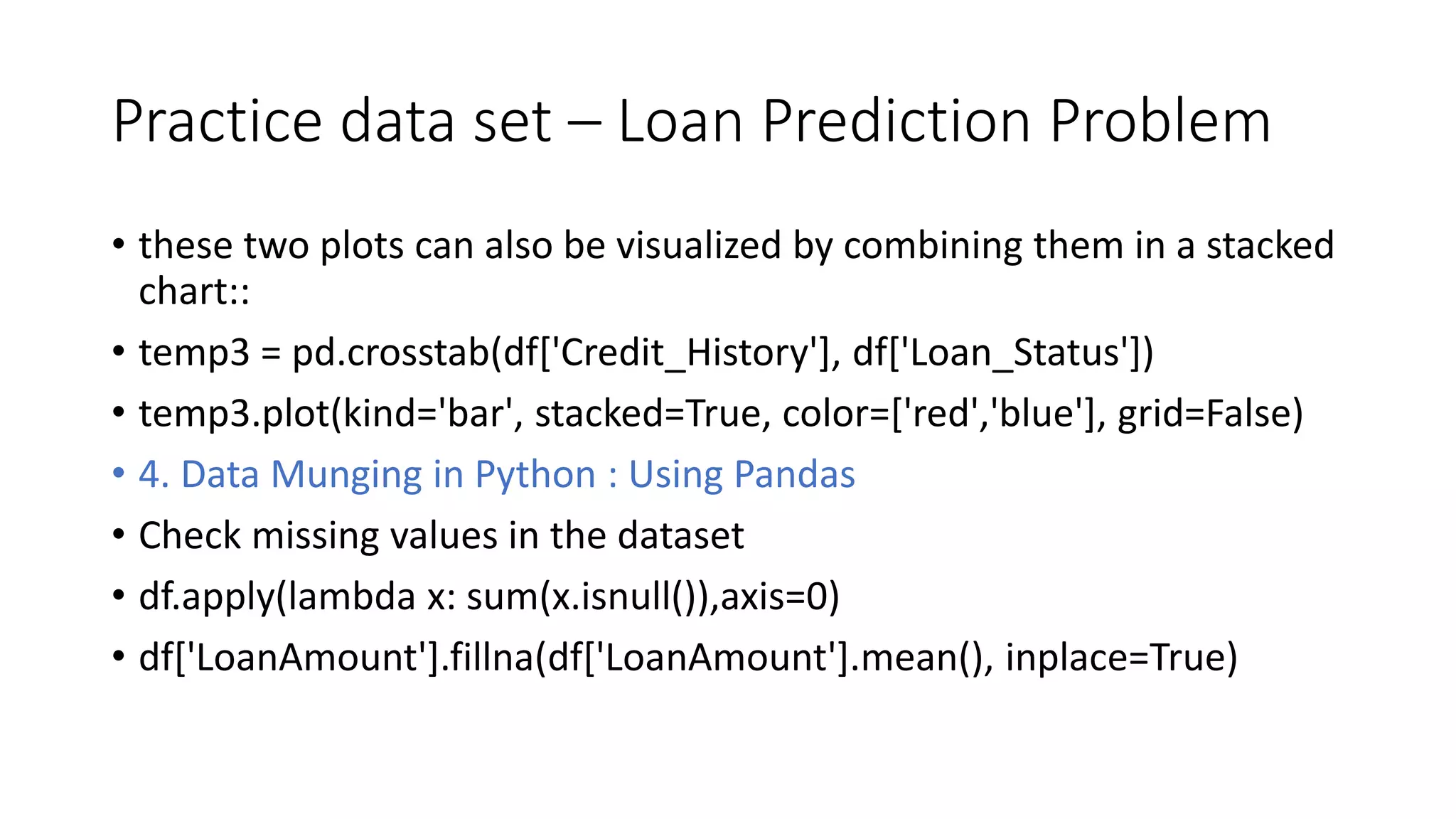 Practice data set – Loan Prediction Problem

• these two plots can also be visualized by combining them in a stacked chart::

• temp3 = pd.crosstab(df['Credit_History'], df['Loan_Status'])

• temp3.plot(kind='bar', stacked=True, color=['red','blue'], grid=False)

• 4. Data Munging in Python : Using Pandas

• Check missing values in the dataset

• df.apply(lambda x: sum(x.isnull()),axis=0)

• df['LoanAmount'].fillna(df['LoanAmount'].mean(), inplace=True)